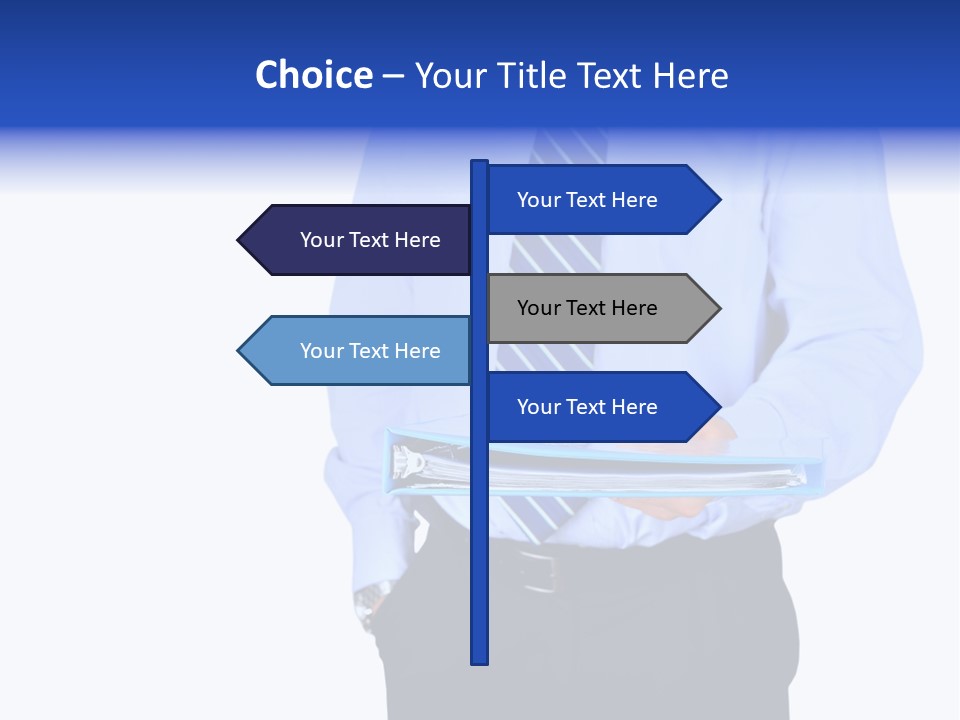 Choice – Your Title Text Here

Your Text Here

Your Text Here

Your Text Here

Your Text Here

Your Text Here